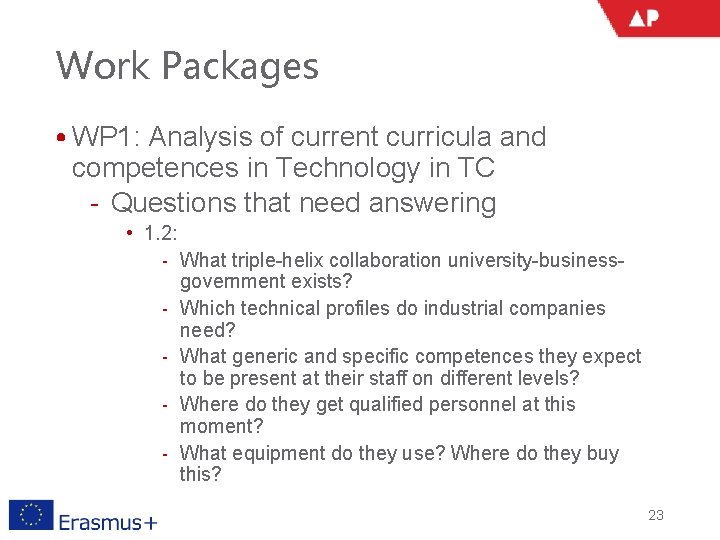 AP

Work Packages

• WP1: Analysis of current curricula and competences in Technology in TC

- Questions that need answering

• 1.2:

- What triple-helix collaboration university-business-government exists?
- Which technical profiles do industrial companies need?
- What generic and specific competences they expect to be present at their staff on different levels?
- Where do they get qualified personnel at this moment?
- What equipment do they use? Where do they buy this?

Erasmus+

23